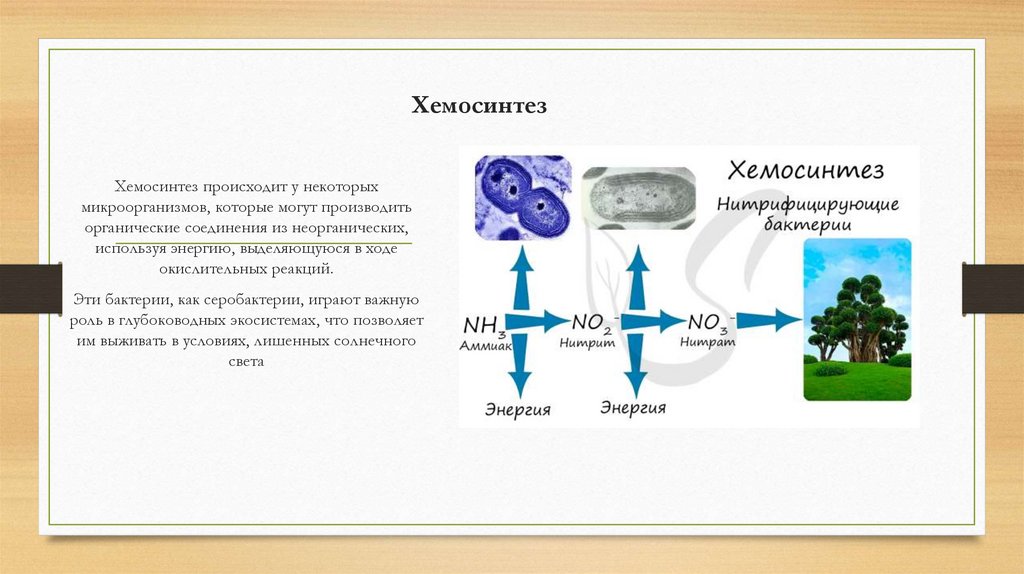 Хемосинтез

Хемосинтез происходит у некоторых микроорганизмов, которые могут производить органические соединения из неорганических, используя энергию, выделяющуюся в ходе окислительных реакций.

Эти бактерии, как серобактерии, играют важную роль в глубоководных экосистемах, что позволяет им выживать в условиях, лишенных солнечного света

Хемосинтез
Нитрифицирующие бактерии

$NH_3$
Аммиак
$NO_2^-$
Нитрит
$NO_3^-$
Нитрат

Энергия
Энергия